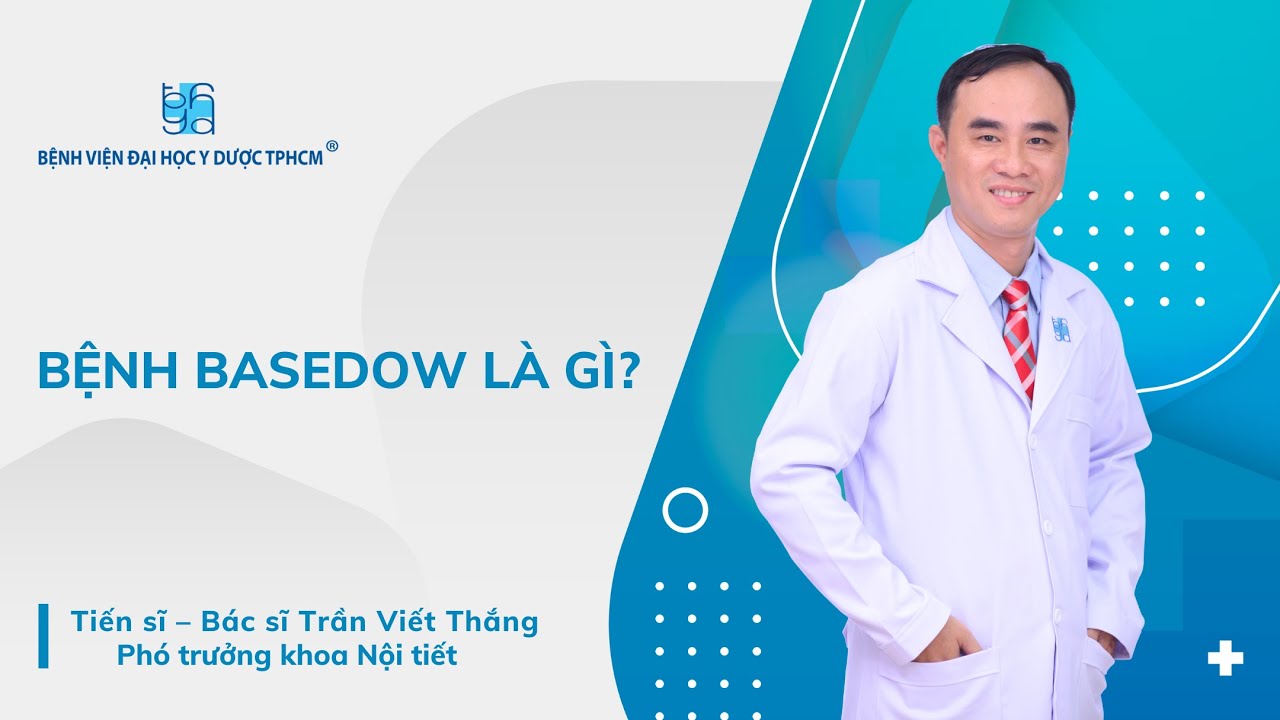 BỆNH VIỆN ĐẠI HỌC Y DƯỢC TPHCM ®

BỆNH BASEDOW LÀ GÌ?

Tiến sĩ – Bác sĩ Trần Viết Thắng
Phó trưởng khoa Nội tiết